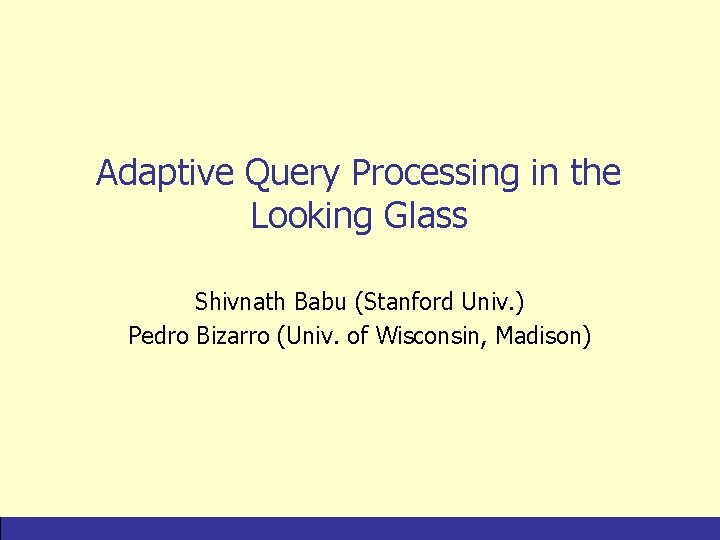 Adaptive Query Processing in the Looking Glass

Shivnath Babu (Stanford Univ.)
Pedro Bizarro (Univ. of Wisconsin, Madison)